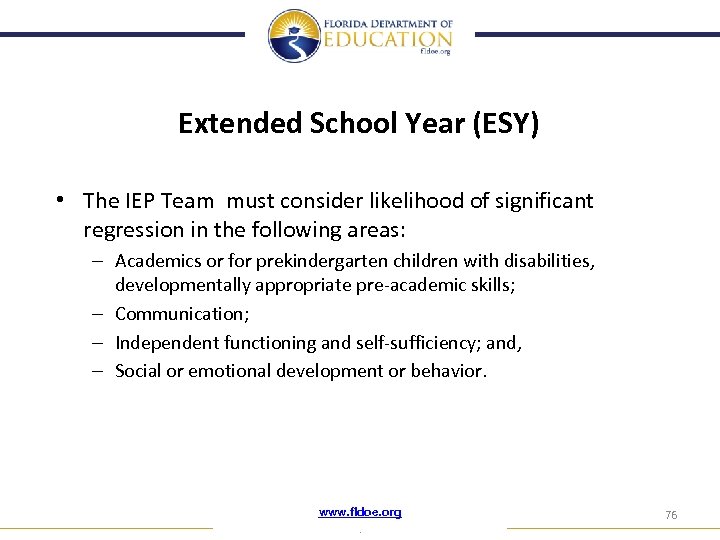 FLORIDA DEPARTMENT OF
EDUCATION
fldoe.org

Extended School Year (ESY)

• The IEP Team must consider likelihood of significant regression in the following areas:
– Academics or for prekindergarten children with disabilities, developmentally appropriate pre-academic skills;
– Communication;
– Independent functioning and self-sufficiency; and,
– Social or emotional development or behavior.

www.fldoe.org

76